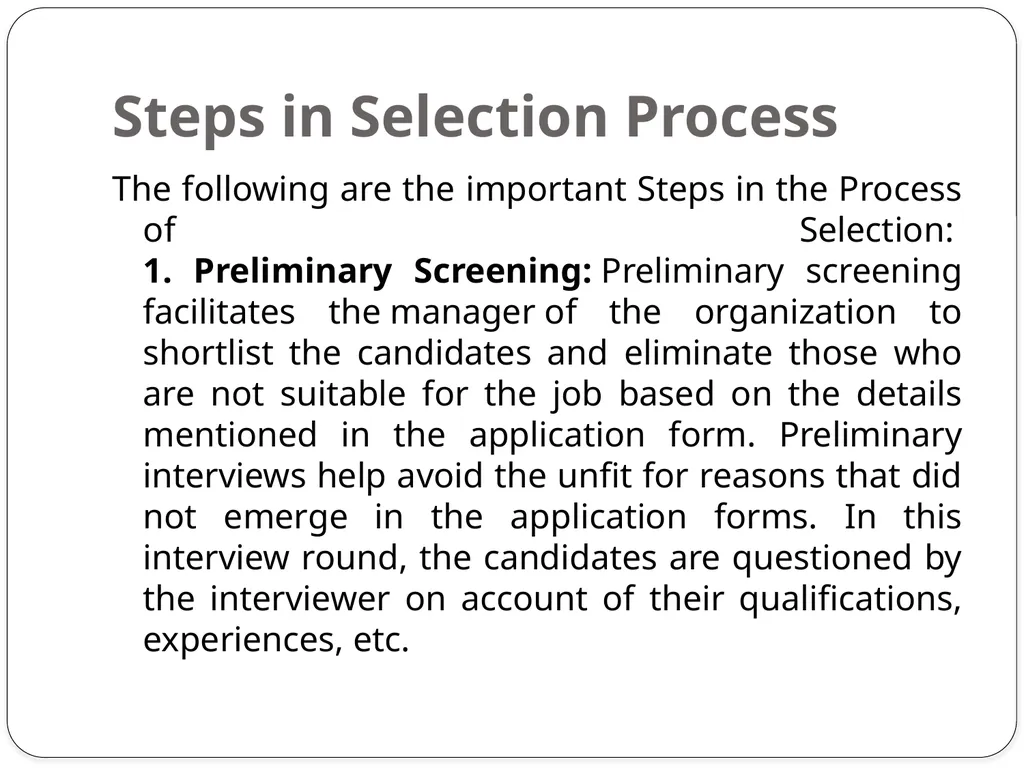 Steps in Selection Process

The following are the important Steps in the Process of Selection:
1. Preliminary Screening: Preliminary screening facilitates the manager of the organization to shortlist the candidates and eliminate those who are not suitable for the job based on the details mentioned in the application form. Preliminary interviews help avoid the unfit for reasons that did not emerge in the application forms. In this interview round, the candidates are questioned by the interviewer on account of their qualifications, experiences, etc.